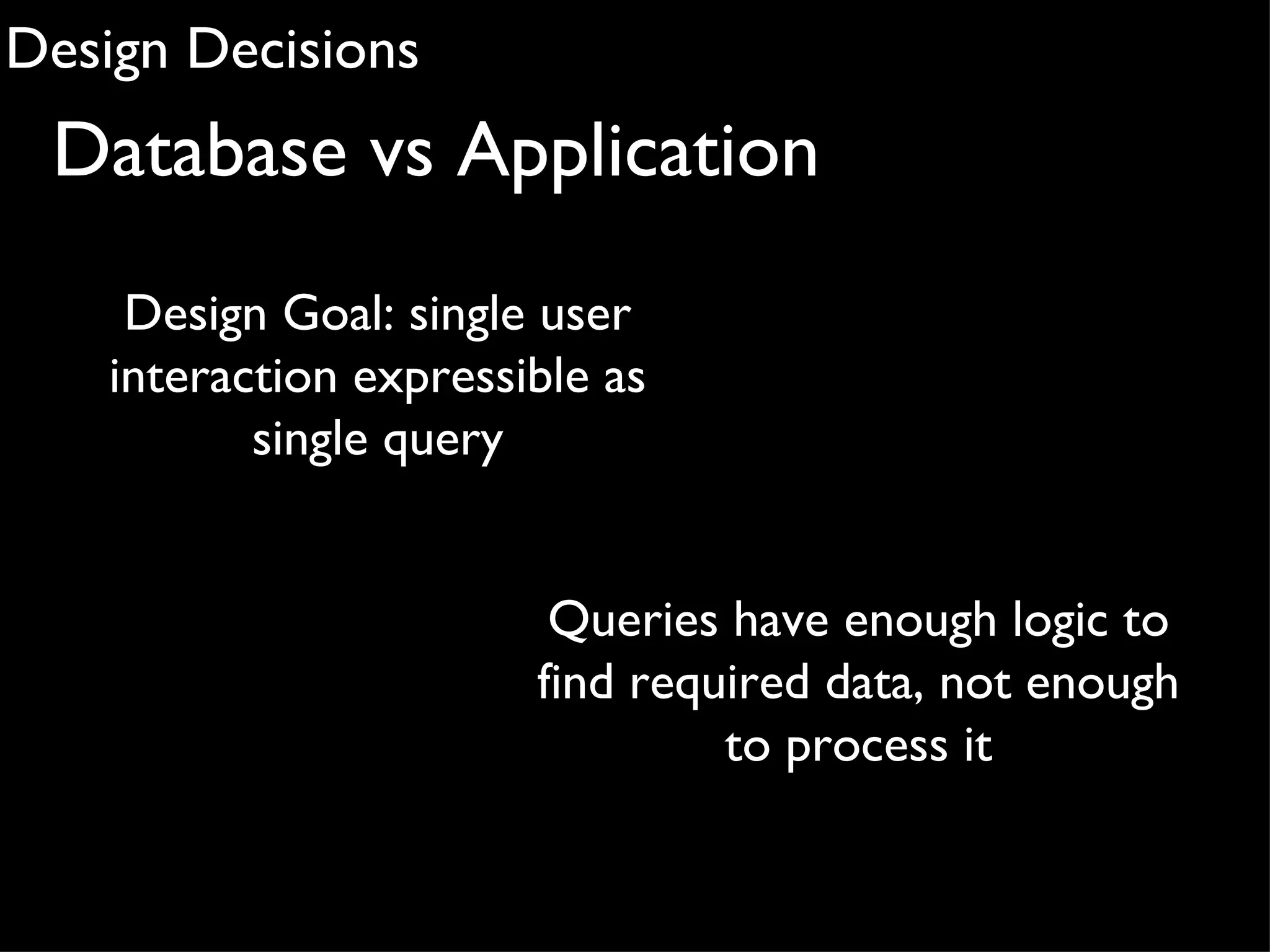 Design Decisions

Database vs Application

Design Goal: single user interaction expressible as single query

Queries have enough logic to find required data, not enough to process it